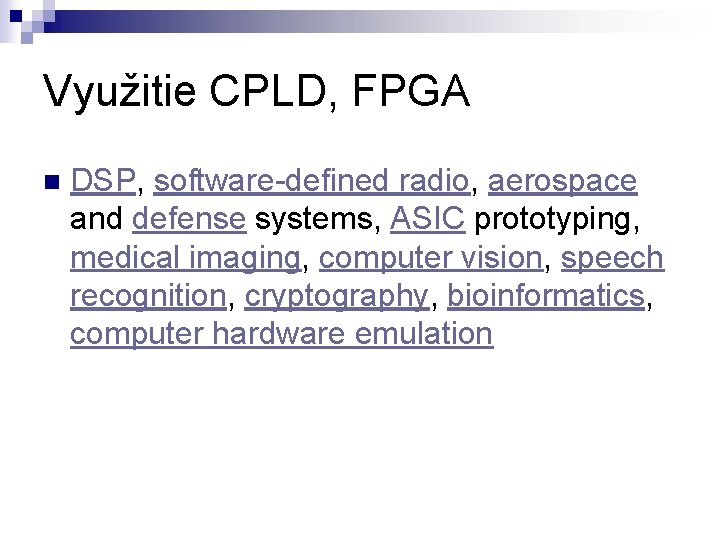 Využitie CPLD, FPGA

DSP, software-defined radio, aerospace and defense systems, ASIC prototyping, medical imaging, computer vision, speech recognition, cryptography, bioinformatics, computer hardware emulation